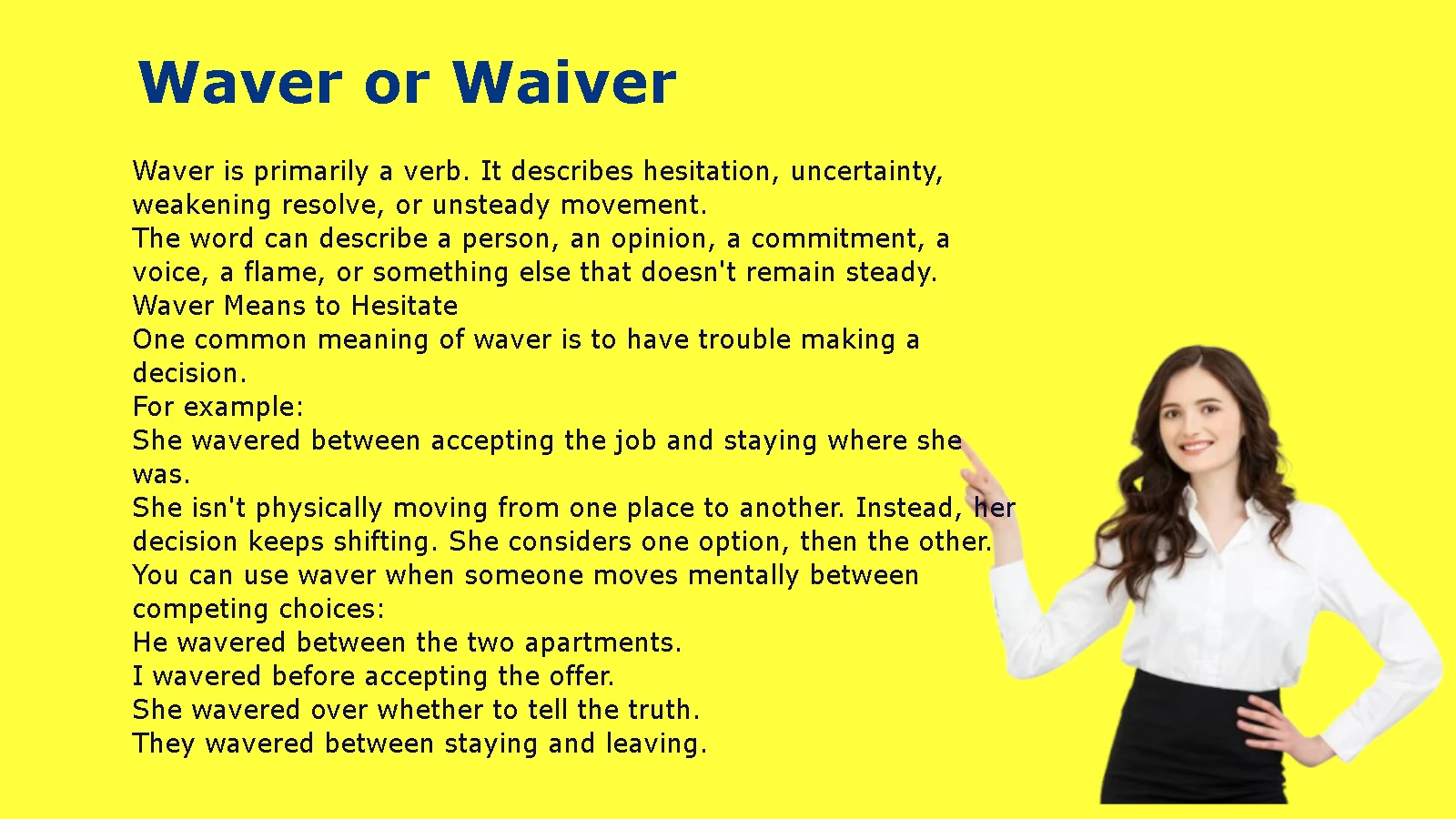 Waver or Waiver

Waver is primarily a verb. It describes hesitation, uncertainty, weakening resolve, or unsteady movement.
The word can describe a person, an opinion, a commitment, a voice, a flame, or something else that doesn't remain steady.
Waver Means to Hesitate
One common meaning of waver is to have trouble making a decision.
For example:
She wavered between accepting the job and staying where she was.
She isn't physically moving from one place to another. Instead, her decision keeps shifting. She considers one option, then the other.
You can use waver when someone moves mentally between competing choices:
He wavered between the two apartments.
I wavered before accepting the offer.
She wavered over whether to tell the truth.
They wavered between staying and leaving.